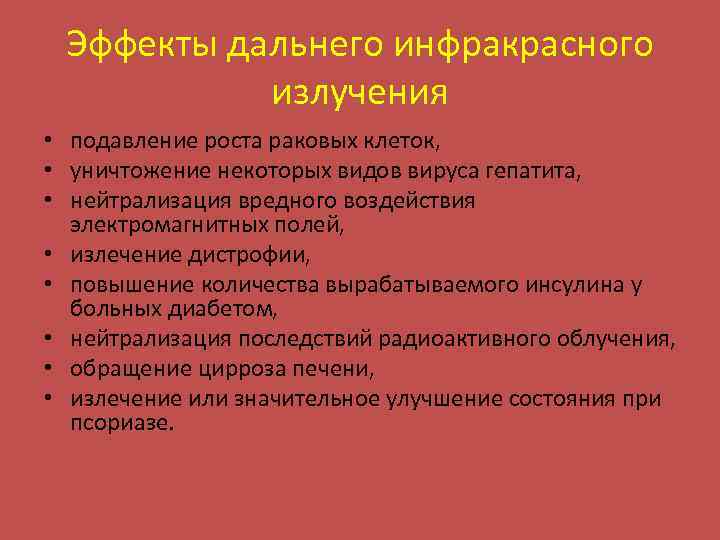 Эффекты дальнего инфракрасного излучения

• подавление роста раковых клеток,
• уничтожение некоторых видов вируса гепатита,
• нейтрализация вредного воздействия электромагнитных полей,
• излечение дистрофии,
• повышение количества вырабатываемого инсулина у больных диабетом,
• нейтрализация последствий радиоактивного облучения,
• обращение цирроза печени,
• излечение или значительное улучшение состояния при псориазе.